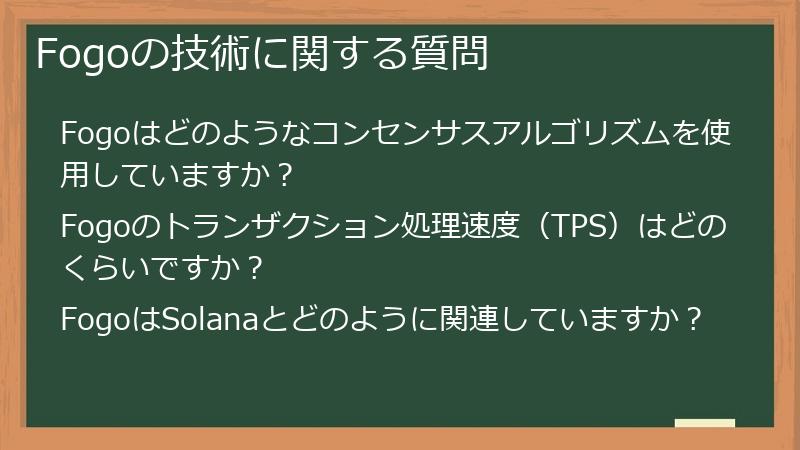 Fogoの技術に関する質問

Fogoはどのようなコンセンサスアルゴリズムを使用していますか？

Fogoのトランザクション処理速度（TPS）はどのくらいですか？

FogoはSolanaとどのように関連していますか？